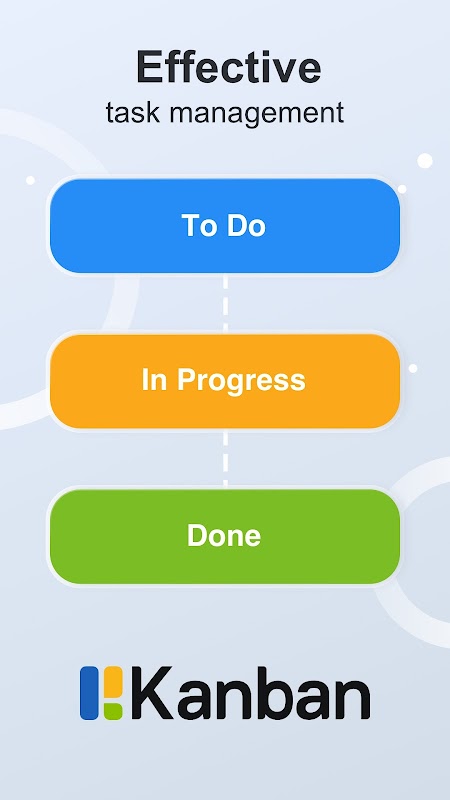 Effective
task management

To Do

In Progress

Done

Kanban